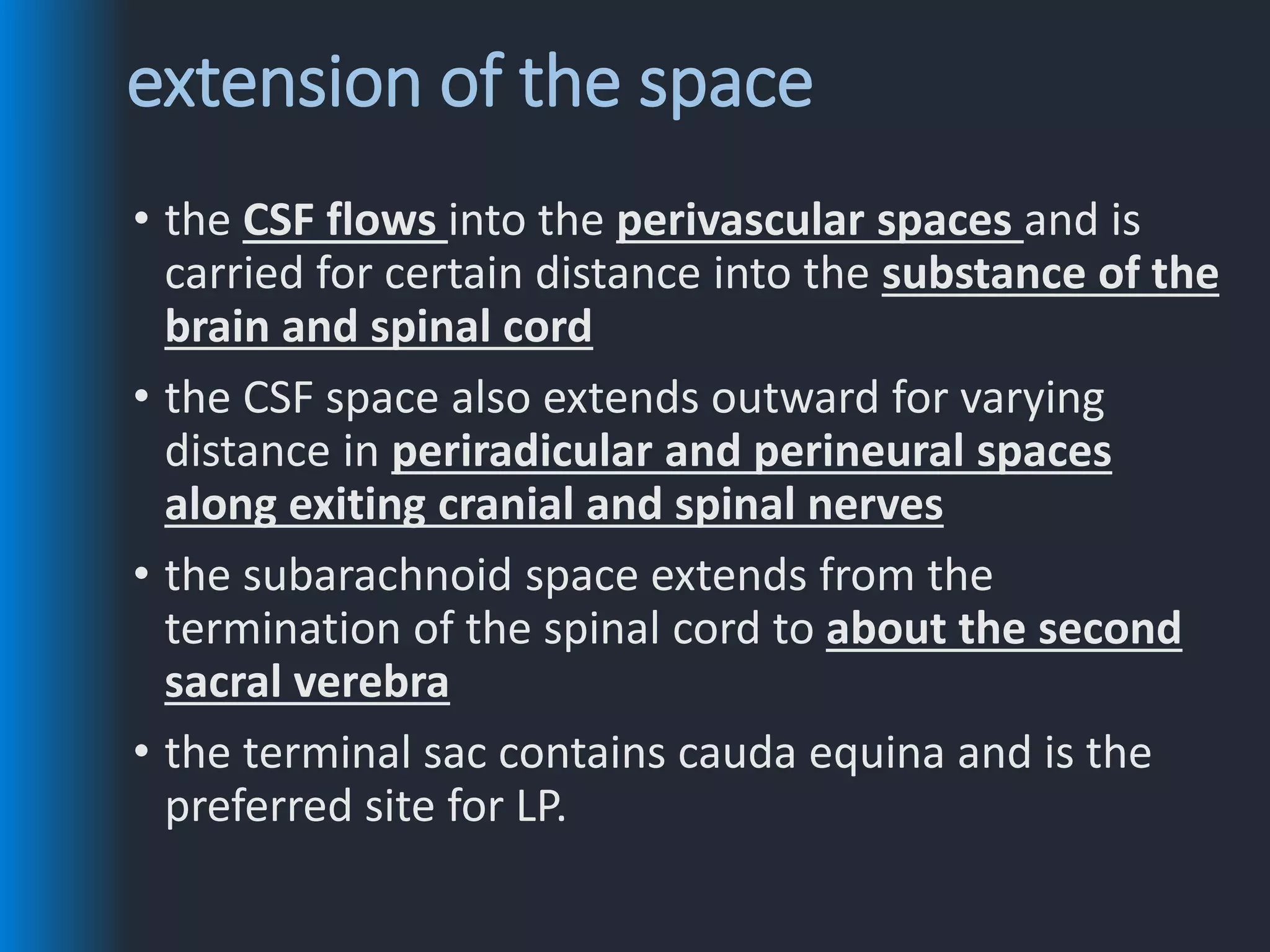 extension of the space

• the CSF flows into the perivascular spaces and is carried for certain distance into the substance of the brain and spinal cord

• the CSF space also extends outward for varying distance in periradicular and perineural spaces along exiting cranial and spinal nerves

• the subarachnoid space extends from the termination of the spinal cord to about the second sacral verebra

• the terminal sac contains cauda equina and is the preferred site for LP.